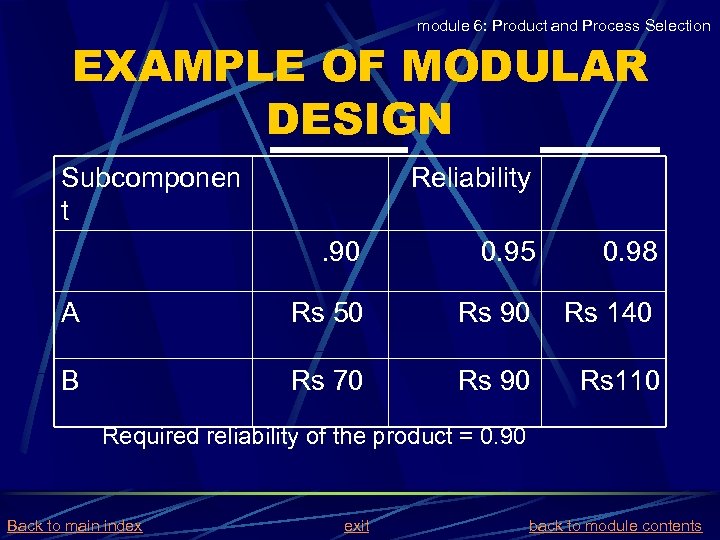 module 6: Product and Process Selection

EXAMPLE OF MODULAR DESIGN

| Subcomponent | | Reliability | |
|---|---|---|---|
| | .90 | 0.95 | 0.98 |
| A | Rs 50 | Rs 90 | Rs 140 |
| B | Rs 70 | Rs 90 | Rs110 |

Required reliability of the product = 0.90

Back to main index exit back to module contents